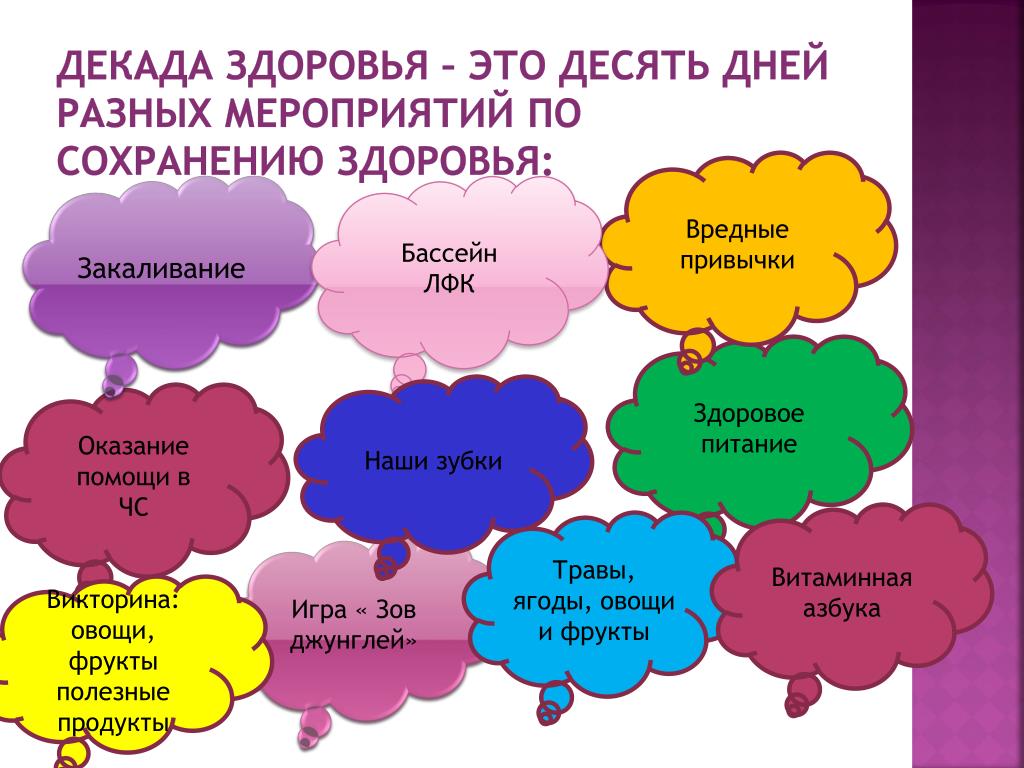 ДЕКАДА ЗДОРОВЬЯ – ЭТО ДЕСЯТЬ ДНЕЙ РАЗНЫХ МЕРОПРИЯТИЙ ПО СОХРАНЕНИЮ ЗДОРОВЬЯ:

Закаливание

Бассейн
ЛФК

Вредные привычки

Оказание помощи в ЧС

Наши зубки

Здоровое питание

Викторина: овощи, фрукты полезные продукты

Игра « Зов джунглей»

Травы, ягоды, овощи и фрукты

Витаминная азбука